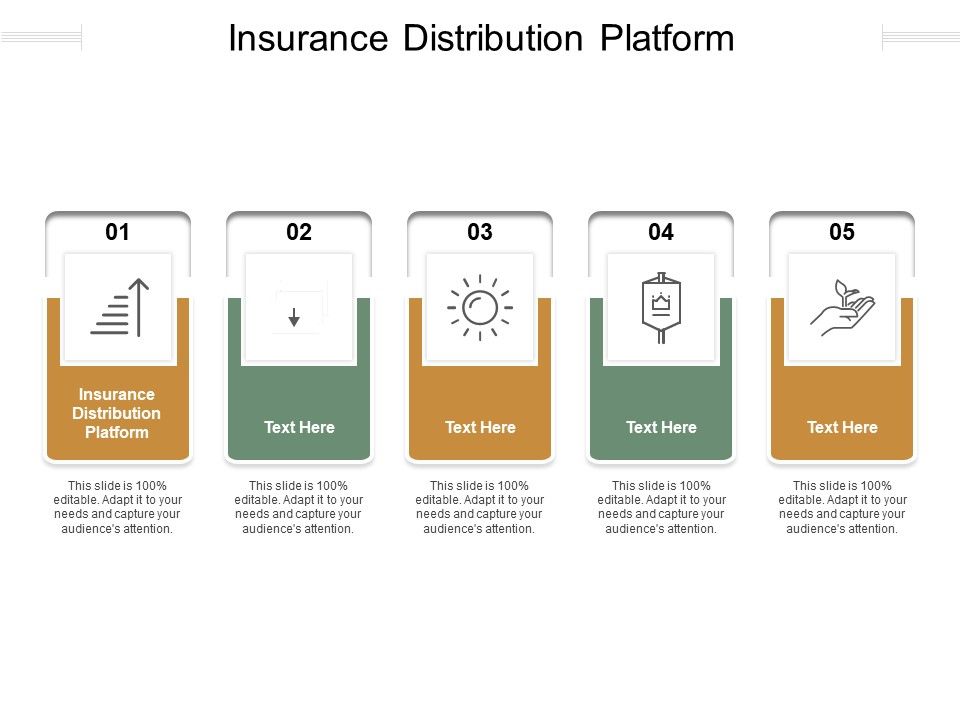 Insurance Distribution Platform

01

Insurance Distribution Platform

This slide is 100% editable. Adapt it to your needs and capture your audience's attention.

02

Text Here

This slide is 100% editable. Adapt it to your needs and capture your audience's attention.

03

Text Here

This slide is 100% editable. Adapt it to your needs and capture your audience's attention.

04

Text Here

This slide is 100% editable. Adapt it to your needs and capture your audience's attention.

05

Text Here

This slide is 100% editable. Adapt it to your needs and capture your audience's attention.